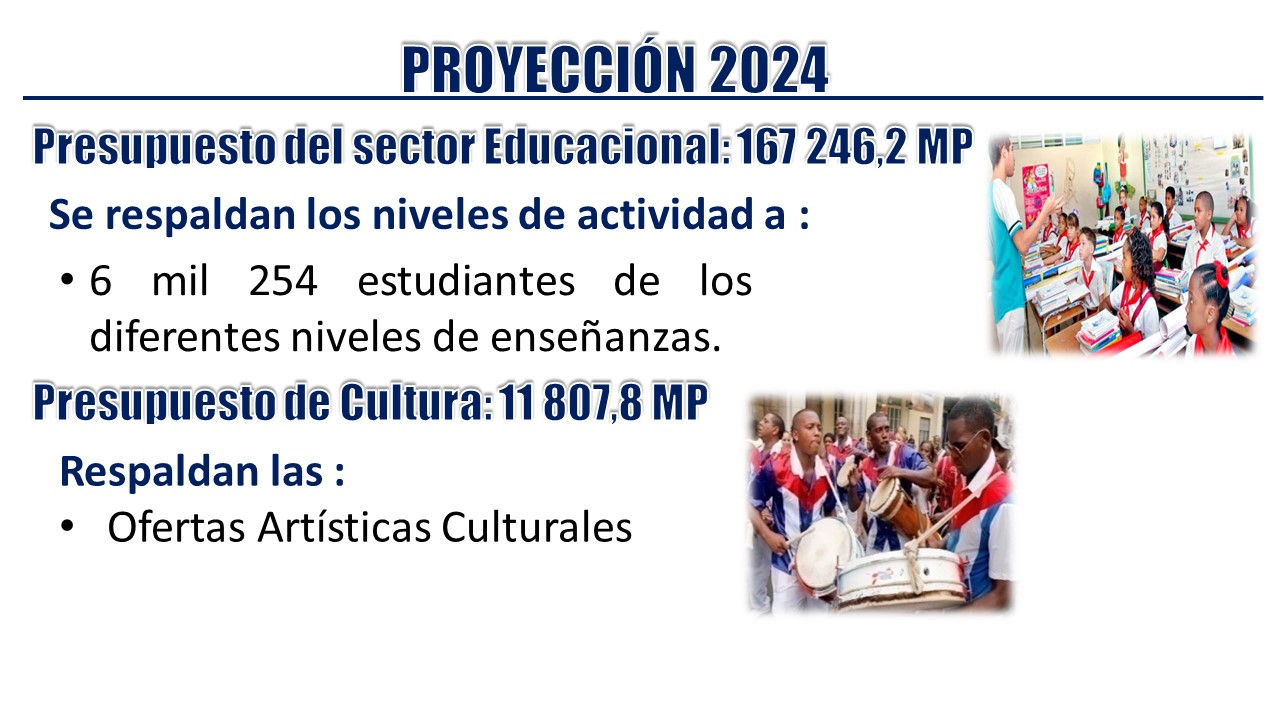 PROYECCIÓN 2024

Presupuesto del sector Educacional: 167 246,2 MP

Se respaldan los niveles de actividad a :

• 6 mil 254 estudiantes de los diferentes niveles de enseñanzas.

Presupuesto de Cultura: 11 807,8 MP

Respaldan las :

• Ofertas Artísticas Culturales